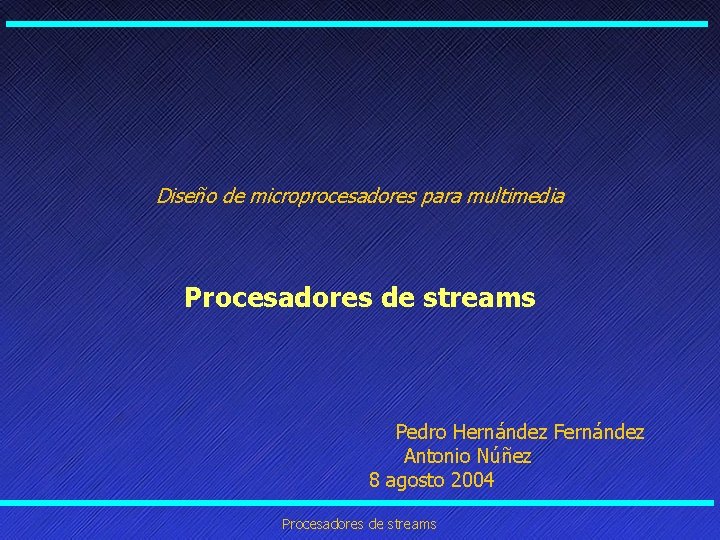 Diseño de microprocesadores para multimedia

Procesadores de streams

Pedro Hernández Fernández
Antonio Núñez
8 agosto 2004

Procesadores de streams